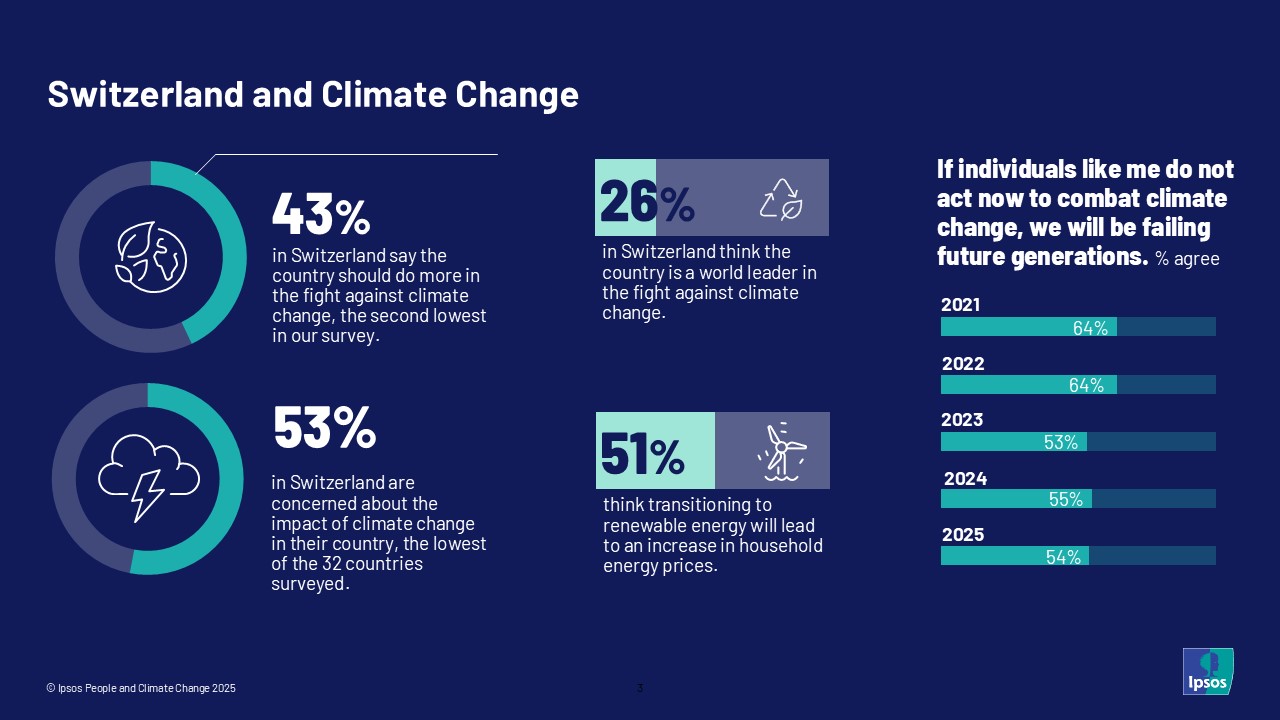 Switzerland and Climate Change

43%
in Switzerland say the country should do more in the fight against climate change, the second lowest in our survey.

53%
in Switzerland are concerned about the impact of climate change in their country, the lowest of the 32 countries surveyed.

26%
in Switzerland think the country is a world leader in the fight against climate change.

51%
think transitioning to renewable energy will lead to an increase in household energy prices.

If individuals like me do not act now to combat climate change, we will be failing future generations. % agree

2021
64%
2022
64%
2023
53%
2024
55%
2025
54%

© Ipsos People and Climate Change 2025

3

Ipsos